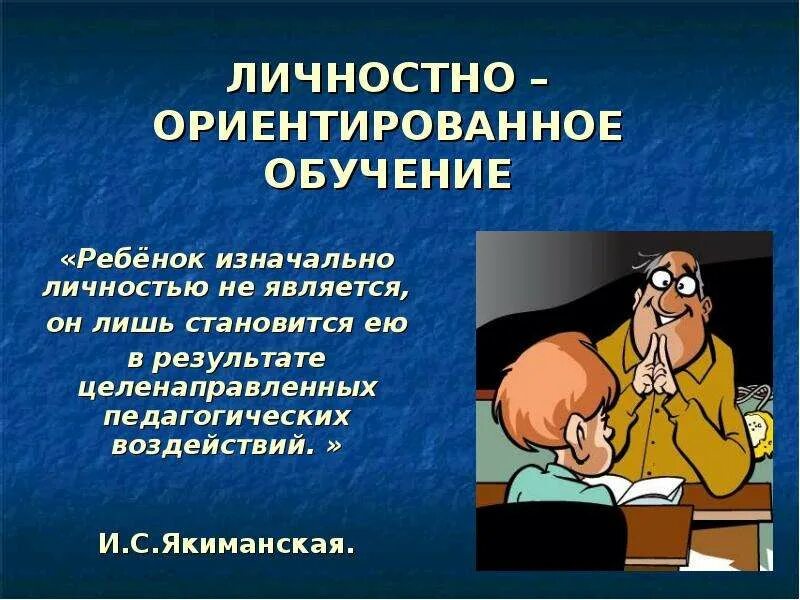 ЛИЧНОСТНО – ОРИЕНТИРОВАННОЕ ОБУЧЕНИЕ

«Ребёнок изначально личностью не является, он лишь становится ею в результате целенаправленных педагогических воздействий. »

И.С.Якиманская.